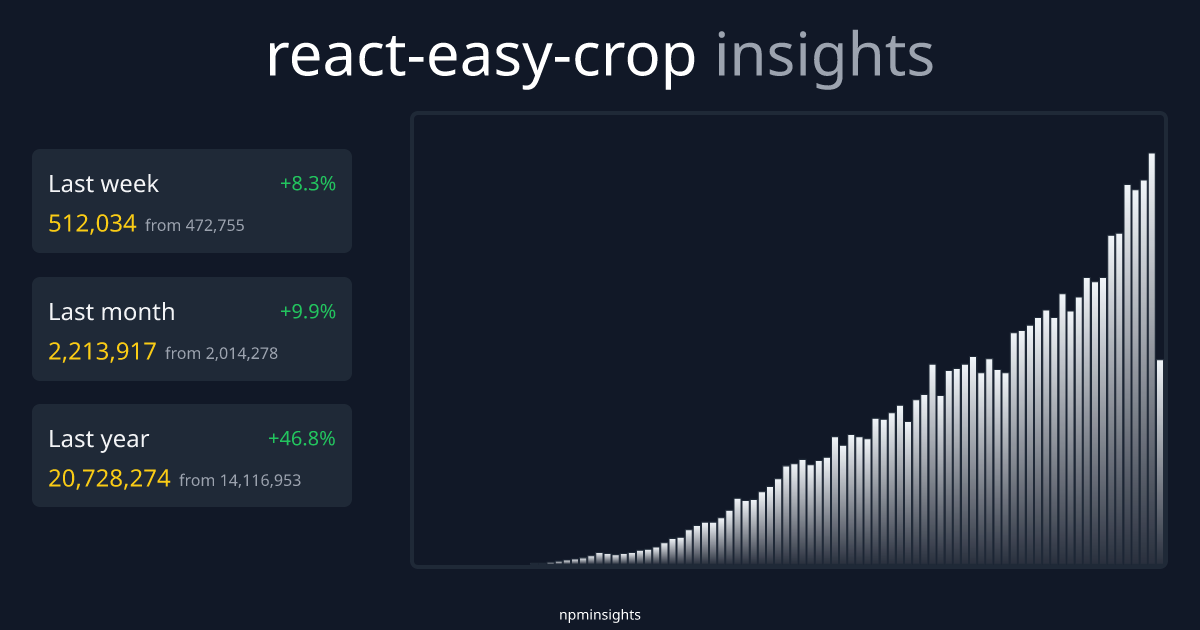 react-easy-crop insights

Last week +8.3%
512,034 from 472,755

Last month +9.9%
2,213,917 from 2,014,278

Last year +46.8%
20,728,274 from 14,116,953

npminsights